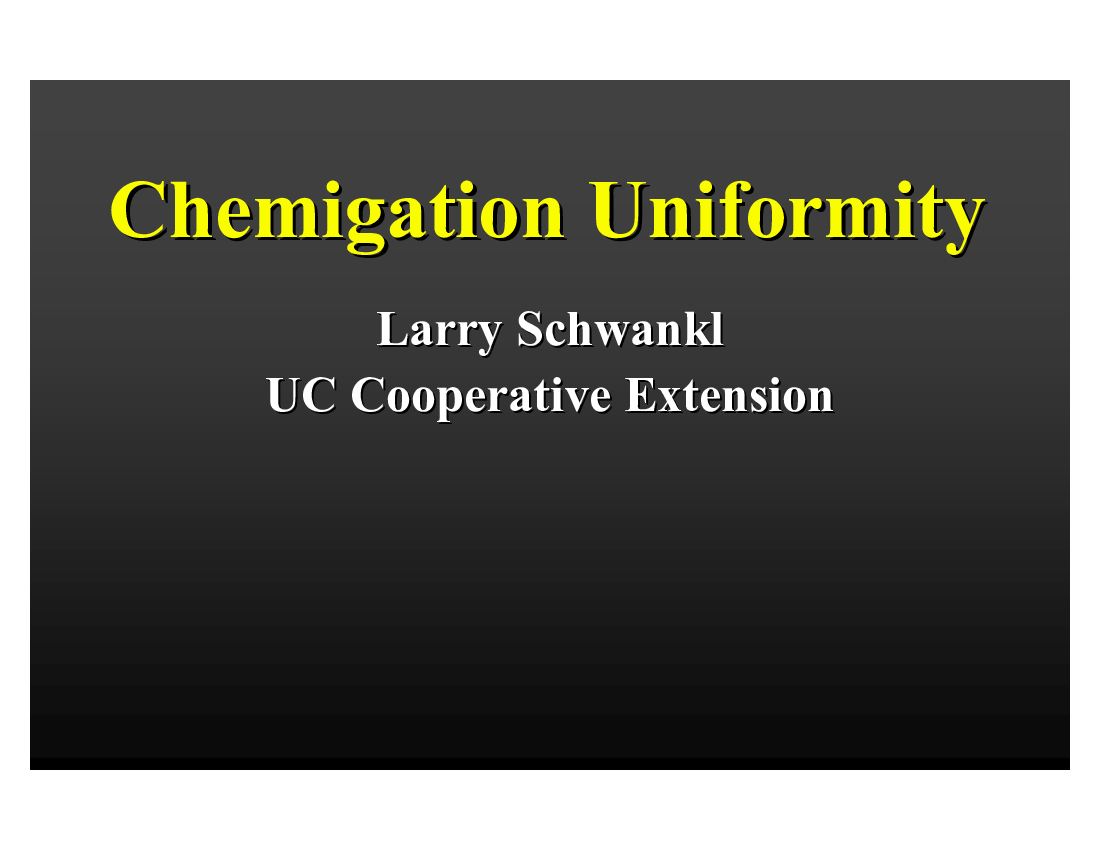 Chemigation Uniformity

Larry Schwankl
UC Cooperative Extension